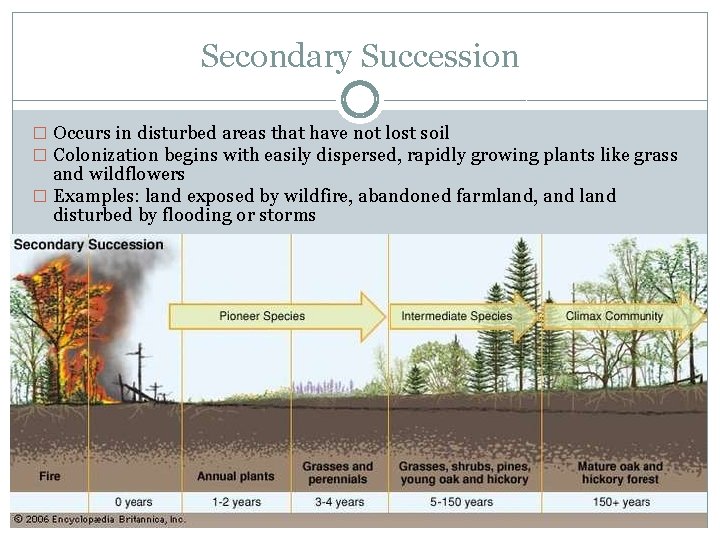 Secondary Succession

☐ Occurs in disturbed areas that have not lost soil
☐ Colonization begins with easily dispersed, rapidly growing plants like grass and wildflowers
☐ Examples: land exposed by wildfire, abandoned farmland, and land disturbed by flooding or storms

Secondary Succession

Pioneer Species

Intermediate Species

Climax Community

Fire

Annual plants

Grasses and perennials

Grasses, shrubs, pines, young oak and hickory

Mature oak and hickory forest

0 years

1-2 years

3-4 years

5-150 years

150+ years

© 2006 Encyclopædia Britannica, Inc.